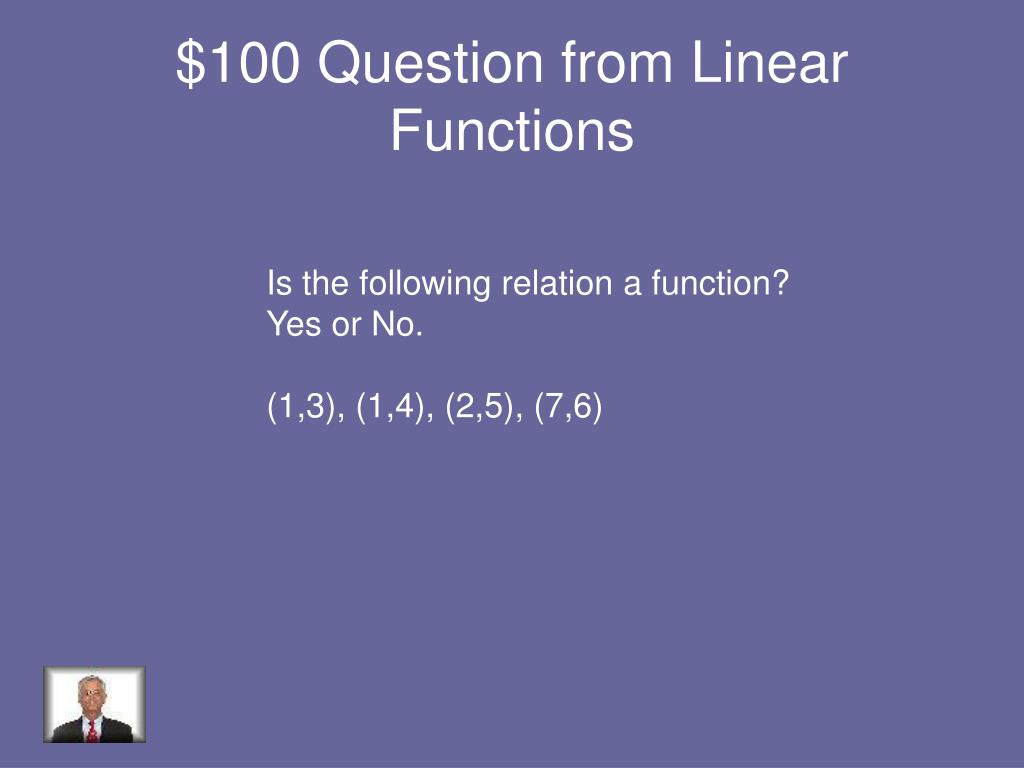 \$100 Question from Linear Functions

Is the following relation a function? Yes or No.

(1,3), (1,4), (2,5), (7,6)